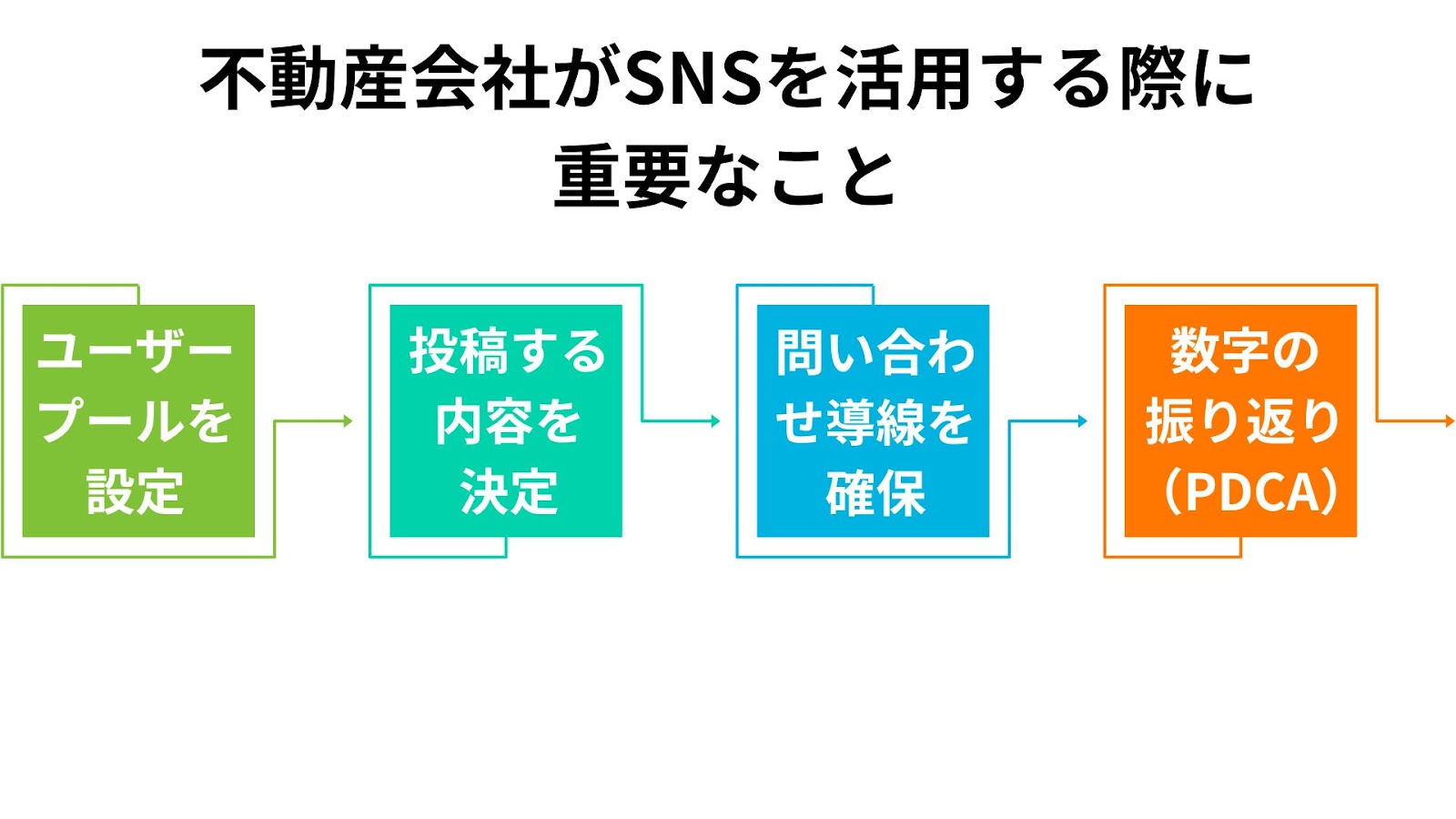 不動産会社がSNSを活用する際に重要なこと

ユーザープールを設定

投稿する内容を決定

問い合わせ導線を確保

数字の振り返り（PDCA）